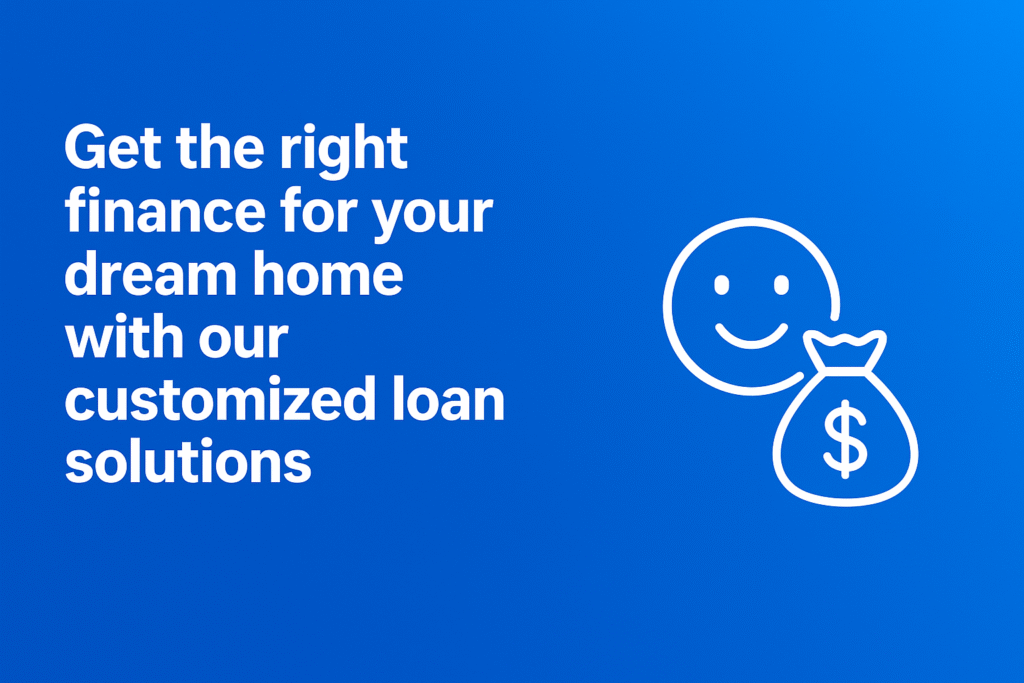 Get the right finance for your dream home with our customized loan solutions

$